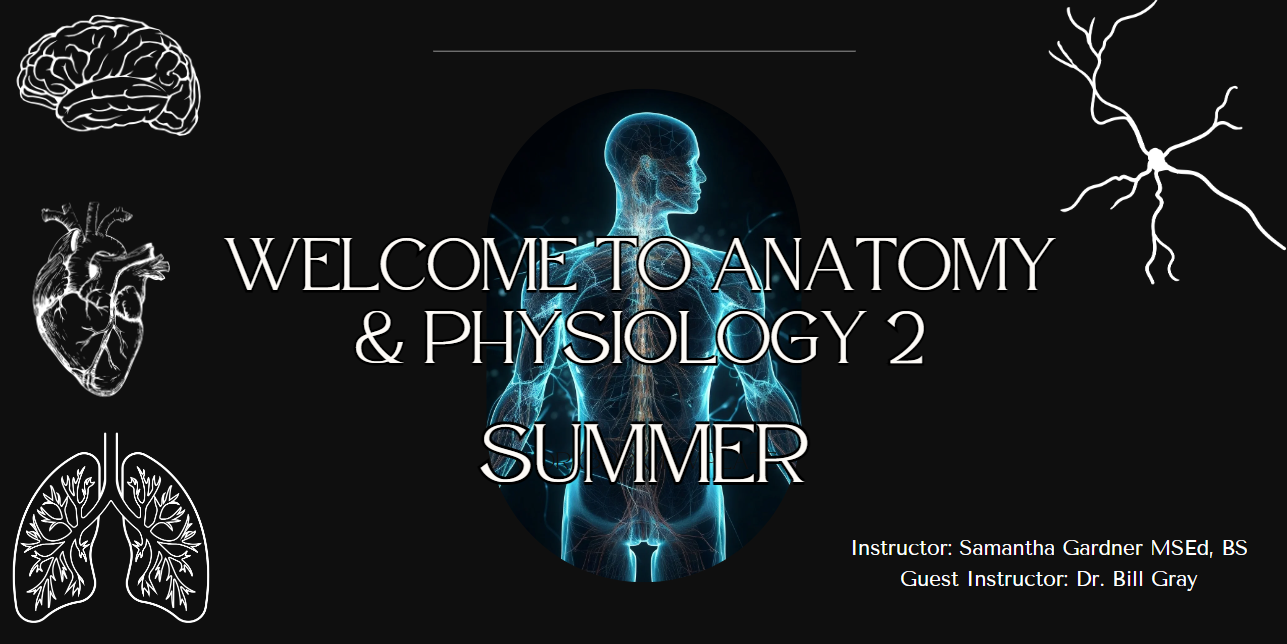 WELCOME TO ANATOMY & PHYSIOLOGY 2

SUMMER

Instructor: Samantha Gardner MSEd, BS
Guest Instructor: Dr. Bill Gray